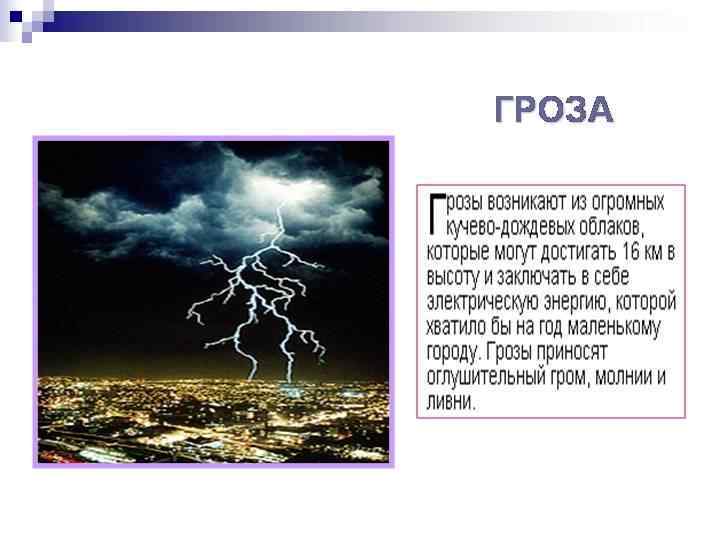 ГРОЗА

Грозы возникают из огромных кучево-дождевых облаков, которые могут достигать 16 км в высоту и заключать в себе электрическую энергию, которой хватило бы на год маленькому городу. Грозы приносят оглушительный гром, молнии и ливни.